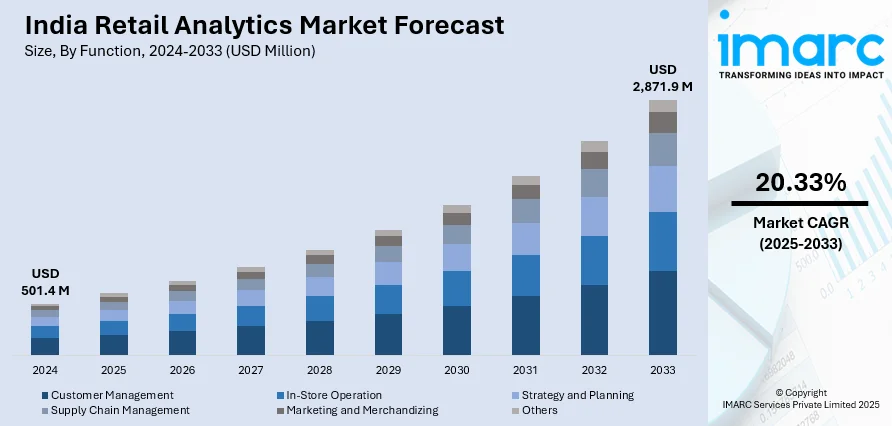 India Retail Analytics Market Forecast
Size, By Function, 2024-2033 (USD Million)

USD
501.4 M

USD
2,871.9 M

2024 2025 2026 2027 2028 2029 2030 2031 2032 2033

Customer Management
In-Store Operation
Strategy and Planning
Supply Chain Management
Marketing and Merchandizing
Others

imarc
TRANSFORMING IDEAS INTO IMPACT

20.33%
Market CAGR
(2025-2033)

© Copyright
IMARC Services Private Limited 2025